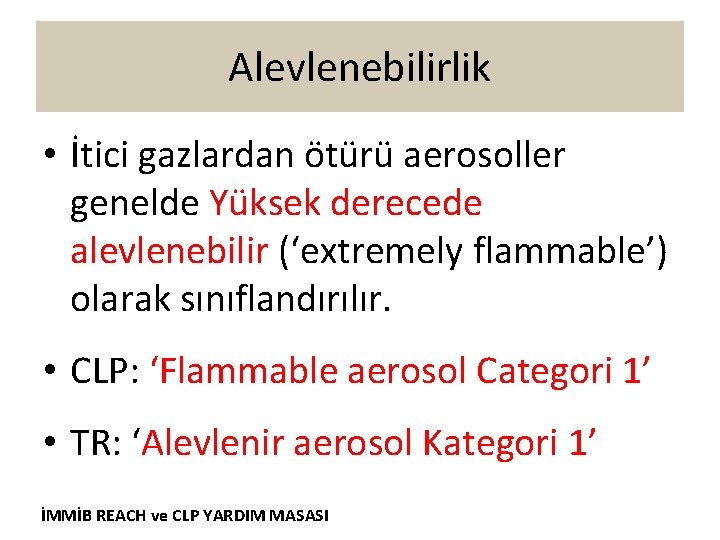 Alevlenebilirlik

• İtici gazlardan ötürü aerosoller genelde Yüksek derecede alevlenebilir (‘extremely flammable’) olarak sınıflandırılır.

• CLP: ‘Flammable aerosol Categori 1’

• TR: ‘Alevlenir aerosol Kategori 1’

İMMİB REACH ve CLP YARDIM MASASI